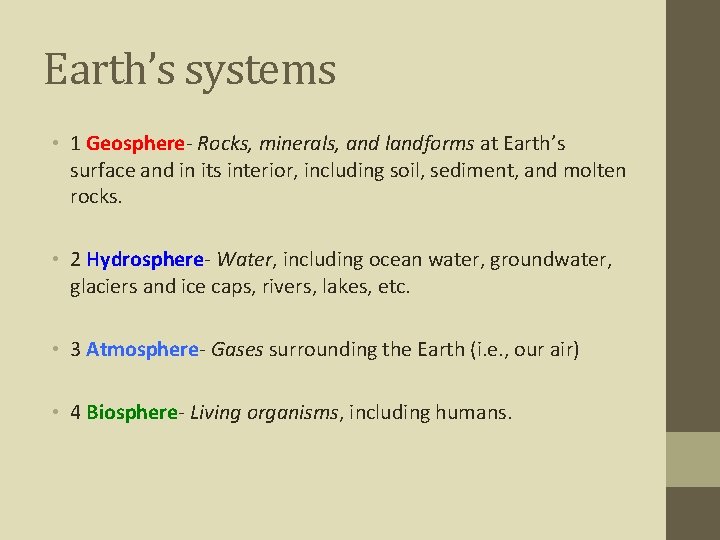 Earth’s systems

• 1 Geosphere- Rocks, minerals, and landforms at Earth’s surface and in its interior, including soil, sediment, and molten rocks.

• 2 Hydrosphere- Water, including ocean water, groundwater, glaciers and ice caps, rivers, lakes, etc.

• 3 Atmosphere- Gases surrounding the Earth (i.e., our air)

• 4 Biosphere- Living organisms, including humans.